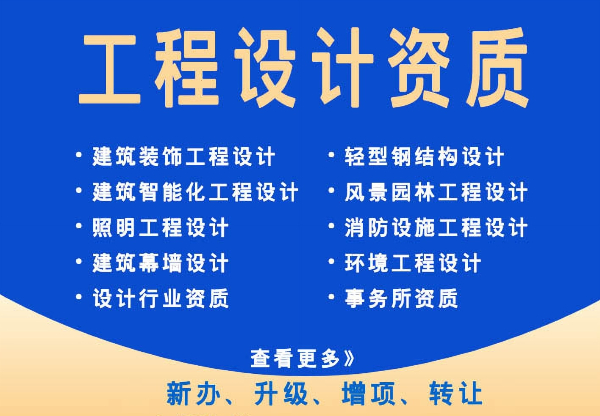 工程设计资质

· 建筑装饰工程设计
· 建筑智能化工程设计
· 照明工程设计
· 建筑幕墙设计
· 设计行业资质

· 轻型钢结构设计
· 风景园林工程设计
· 消防设施工程设计
· 环境工程设计
· 事务所资质

查看更多》

新办、升级、增项、转让